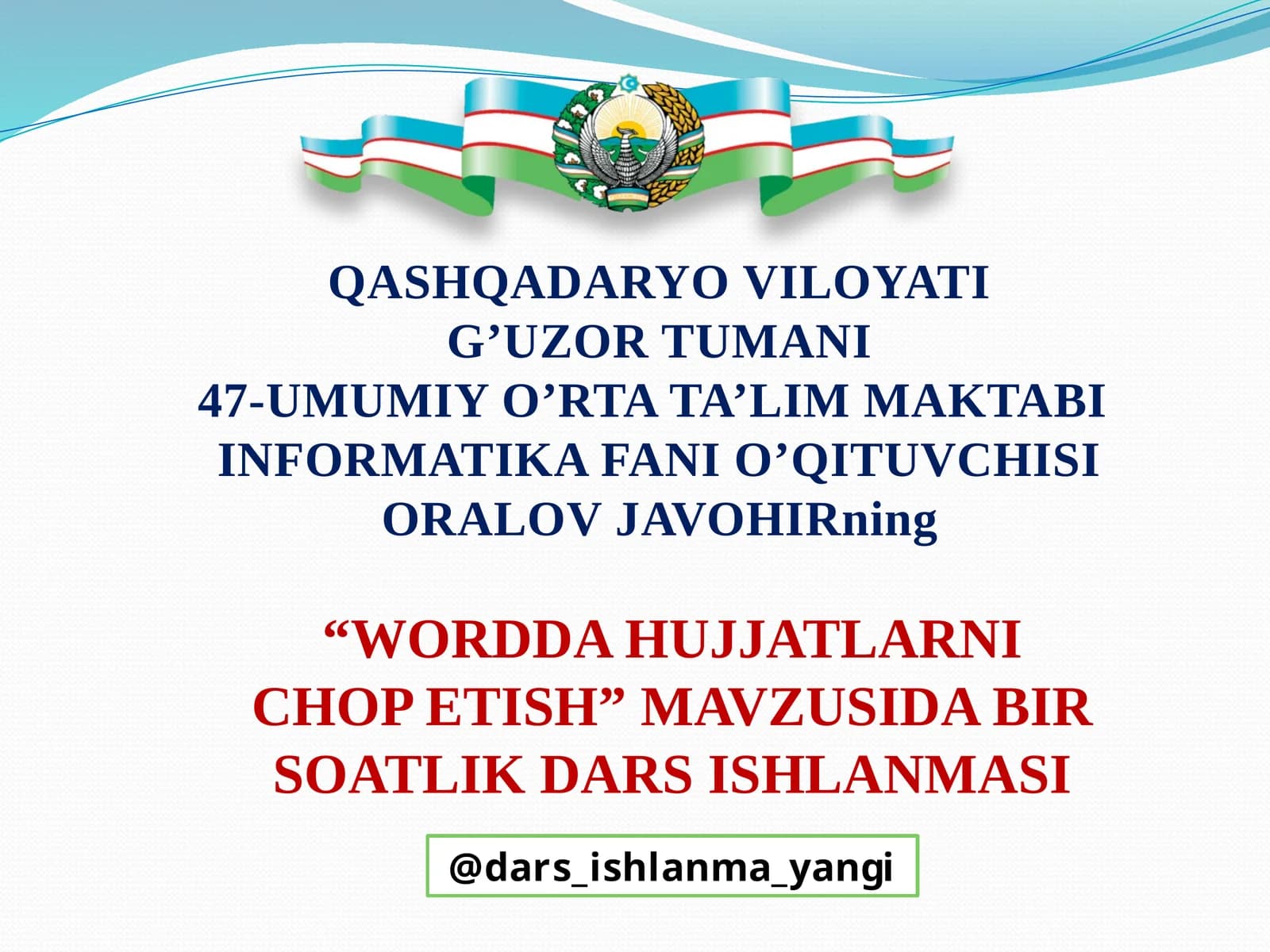 QASHQADARYO VILOYATI
G’UZOR TUMANI
47-UMUMIY O’RTA TA’LIM MAKTABI
INFORMATIKA FANI O’QITUVCHISI
ORALOV JAVOHIRning

“WORDDA HUJJATLARNI CHOP ETISH” MAVZUSIDA BIR SOATLIK DARS ISHLANMASI

@dars_ishlanma_yangi